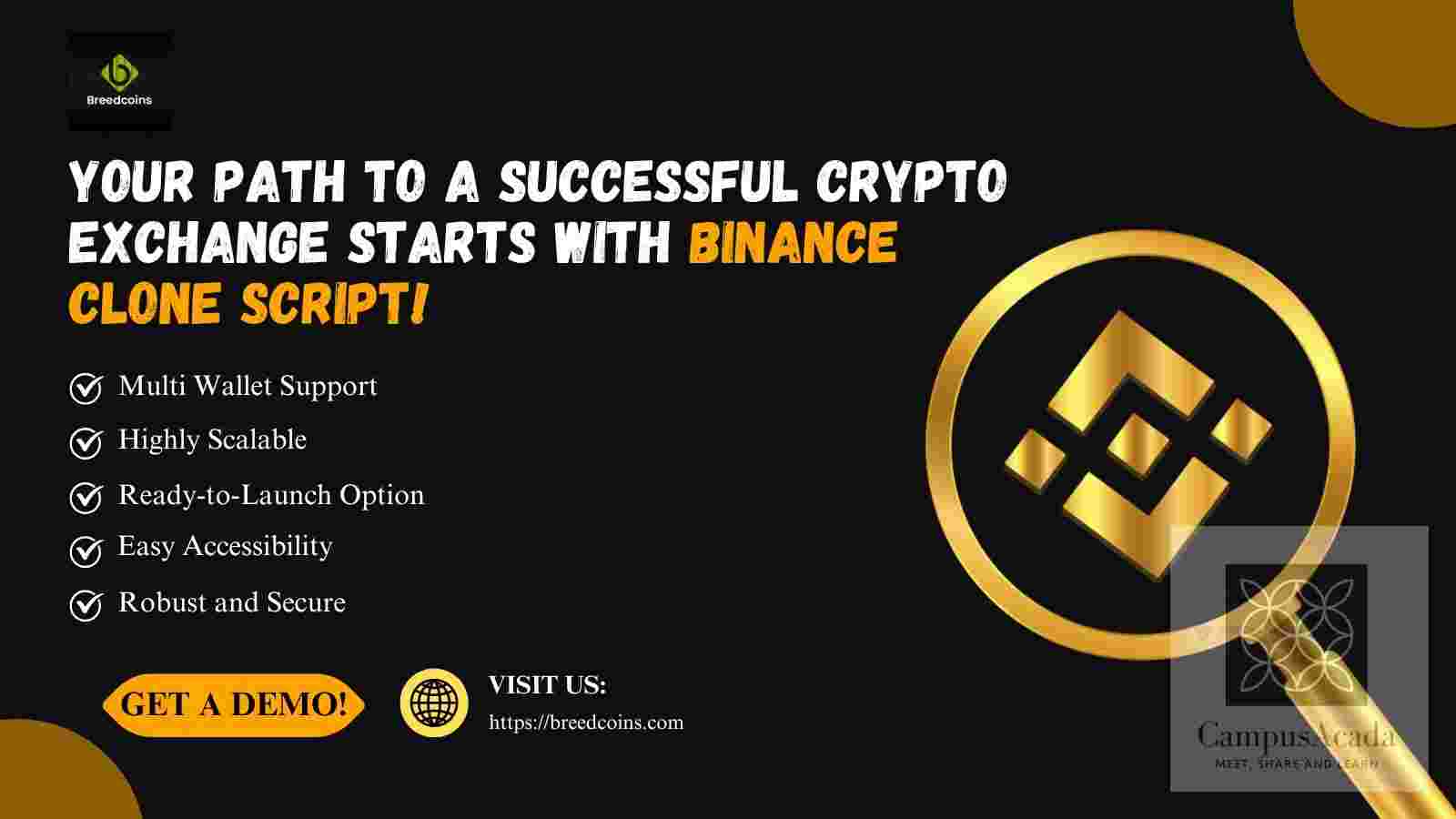 Breedcoins

YOUR PATH TO A SUCCESSFUL CRYPTO EXCHANGE STARTS WITH BINANCE CLONE SCRIPT!

Multi Wallet Support
Highly Scalable
Ready-to-Launch Option
Easy Accessibility
Robust and Secure

GET A DEMO!

VISIT US:
https://breedcoins.com

CampusAcada
MEET, SHARE AND LEARN